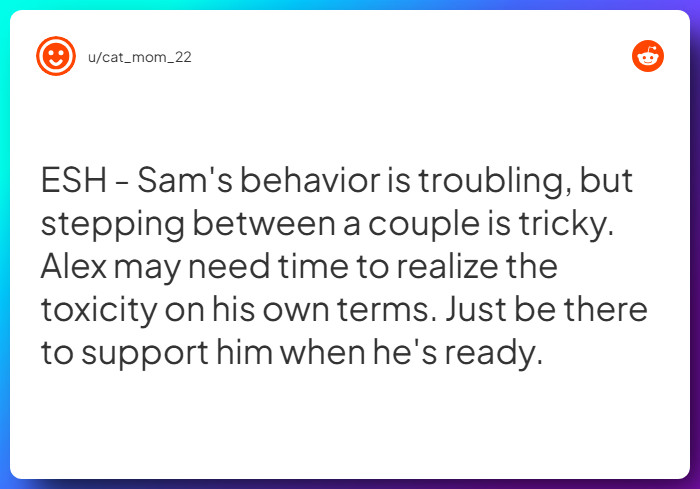 u/cat_mom_22

ESH - Sam's behavior is troubling, but stepping between a couple is tricky. Alex may need time to realize the toxicity on his own terms. Just be there to support him when he's ready.